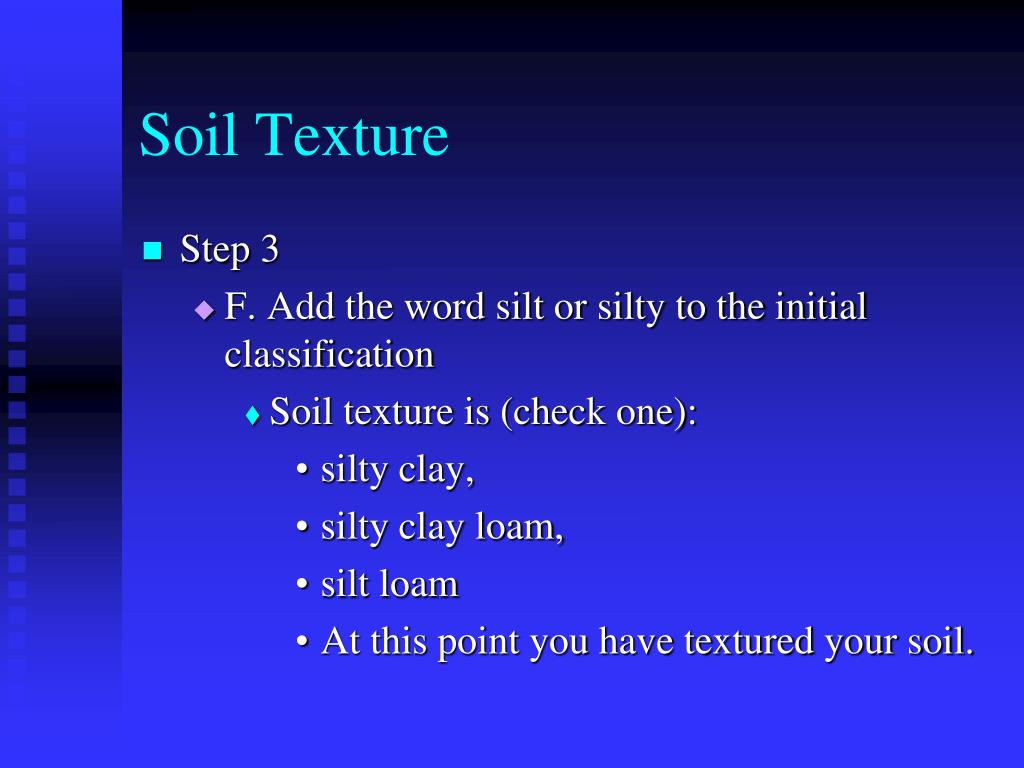 Soil Texture

Step 3

F. Add the word silt or silty to the initial classification

Soil texture is (check one):

• silty clay,

• silty clay loam,

• silt loam

• At this point you have textured your soil.